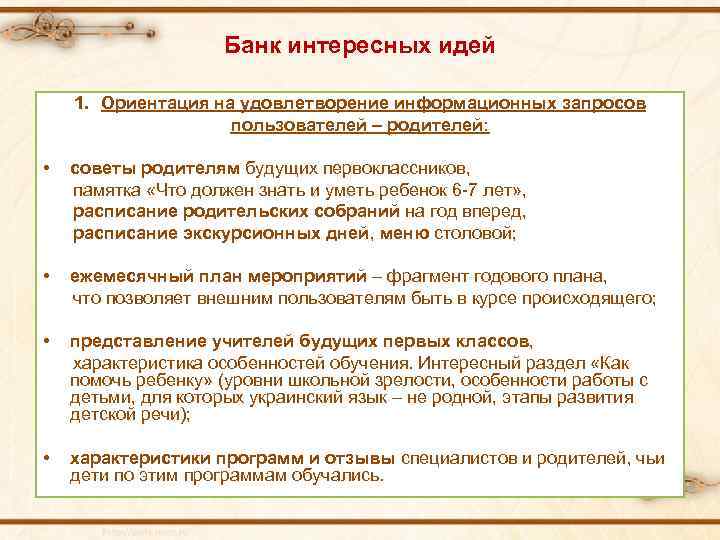 Банк интересных идей

1. Ориентация на удовлетворение информационных запросов пользователей – родителей:

• советы родителям будущих первоклассников, памятка «Что должен знать и уметь ребенок 6-7 лет», расписание родительских собраний на год вперед, расписание экскурсионных дней, меню столовой;

• ежемесячный план мероприятий – фрагмент годового плана, что позволяет внешним пользователям быть в курсе происходящего;

• представление учителей будущих первых классов, характеристика особенностей обучения. Интересный раздел «Как помочь ребенку» (уровни школьной зрелости, особенности работы с детьми, для которых украинский язык – не родной, этапы развития детской речи);

• характеристики программ и отзывы специалистов и родителей, чьи дети по этим программам обучались.